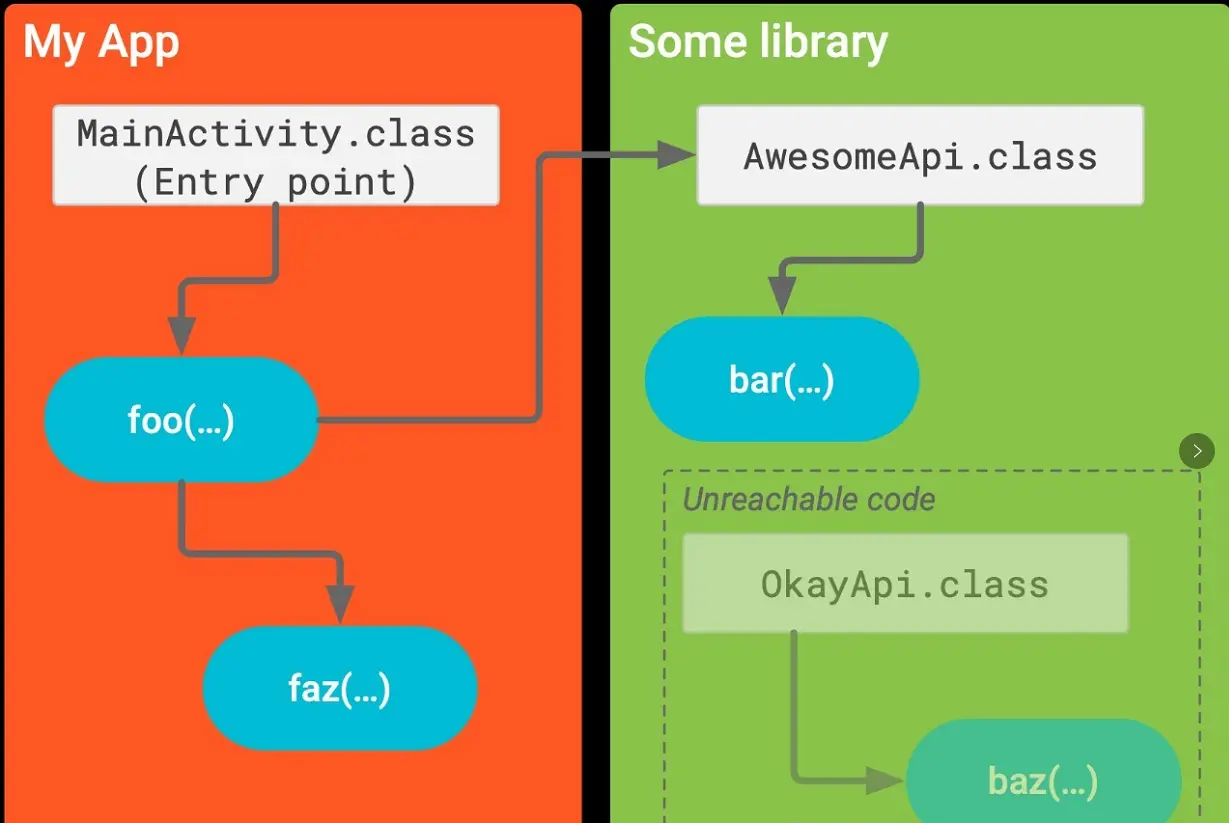 My App

MainActivity.class
(Entry point)

foo(...)

faz(...)

Some library

AwesomeApi.class

bar(...)

Unreachable code

OkayApi.class

baz(...)